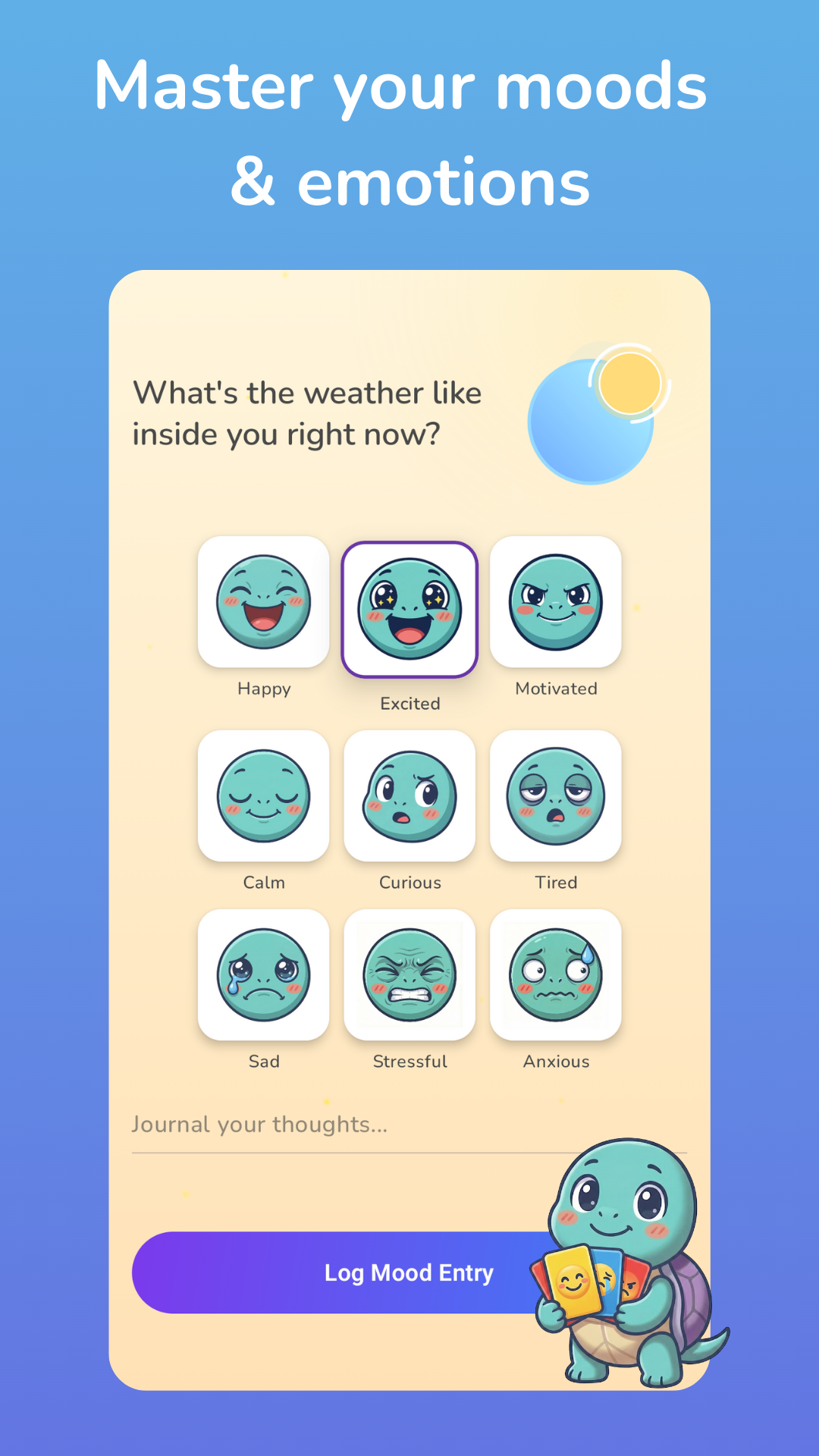 Master your moods & emotions

What's the weather like inside you right now?

Happy
Excited
Motivated
Calm
Curious
Tired
Sad
Stressful
Anxious

Journal your thoughts...

Log Mood Entry